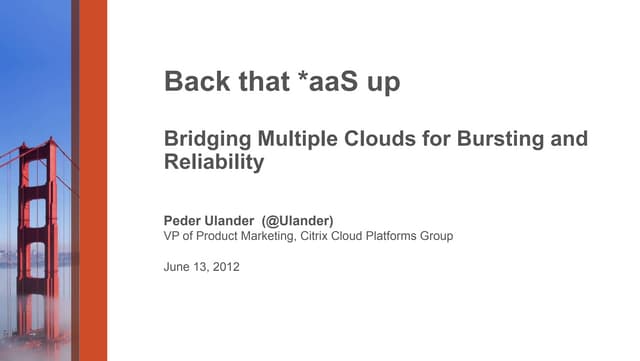 Back that *aaS up

Bridging Multiple Clouds for Bursting and Reliability

Peder Ulander (@Ulander)
VP of Product Marketing, Citrix Cloud Platforms Group

June 13, 2012